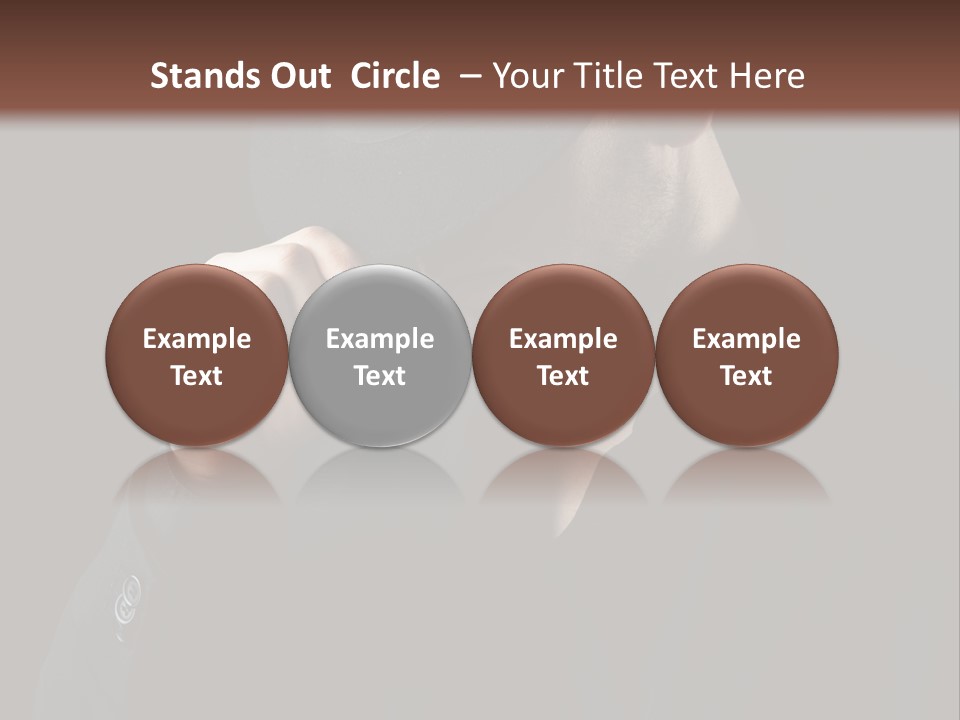 Stands Out Circle – Your Title Text Here

Example Text

Example Text

Example Text

Example Text